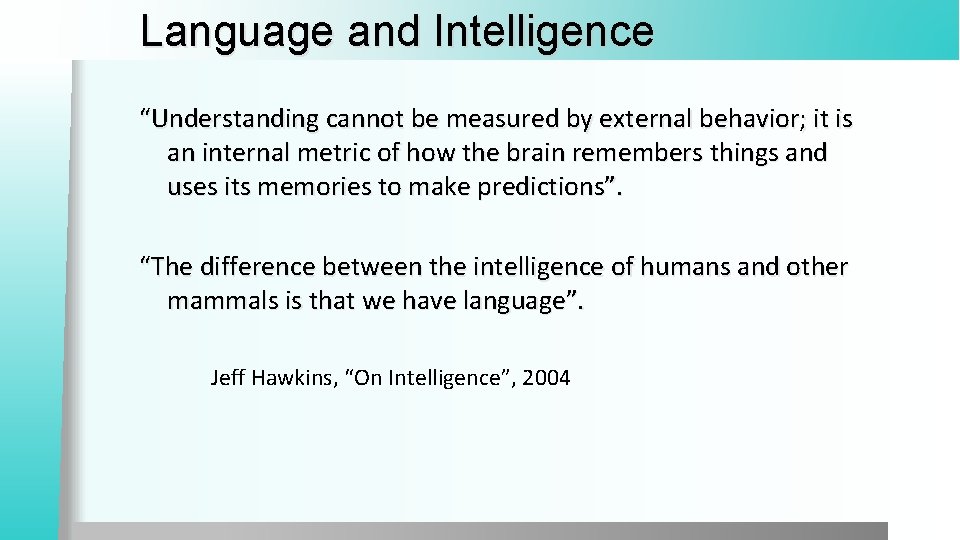 Language and Intelligence

“Understanding cannot be measured by external behavior; it is an internal metric of how the brain remembers things and uses its memories to make predictions”.

“The difference between the intelligence of humans and other mammals is that we have language”.

Jeff Hawkins, “On Intelligence”, 2004